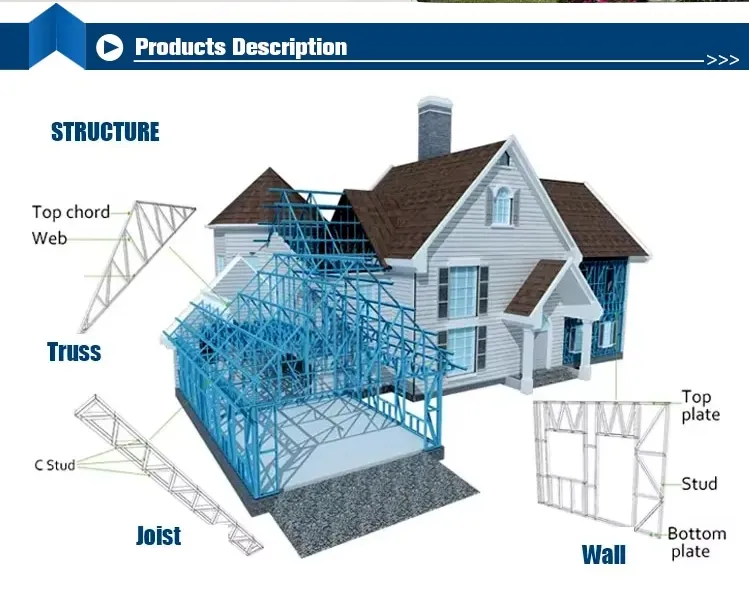 Products Description >>>

STRUCTURE

Top chord
Web

Truss

C Stud

Joist

Top plate

Stud

Bottom plate

Wall